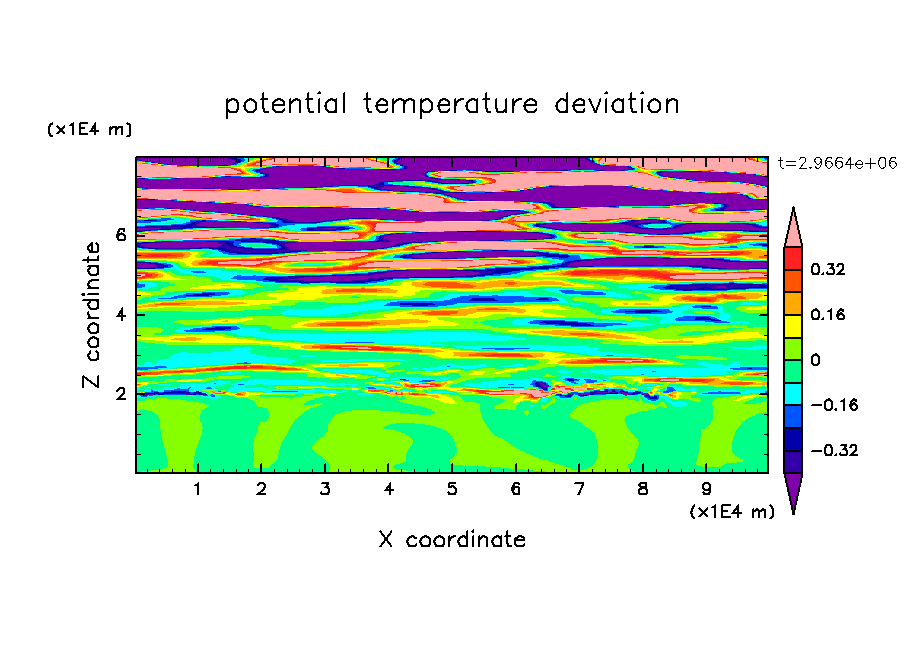 potential temperature deviation

(x1E4 m)

t=2.9664e+06

Z coordinate

6
4
2

0.32
0.16
0
−0.16
−0.32

1 2 3 4 5 6 7 8 9
(x1E4 m)

X coordinate